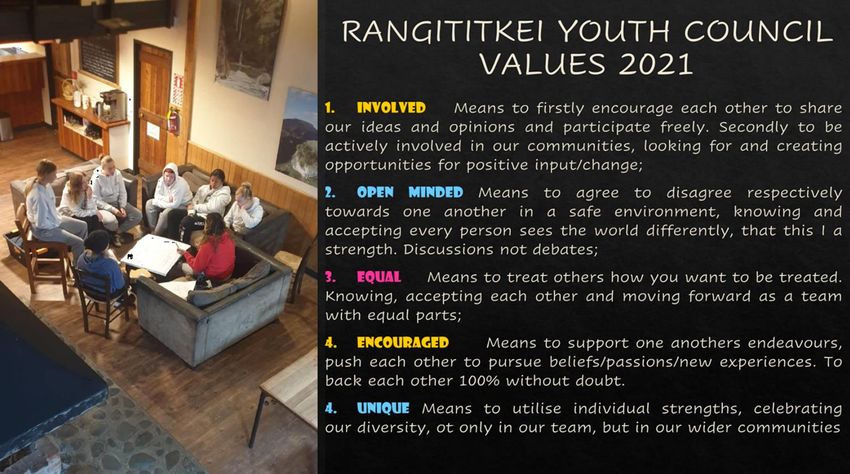 RANGITITKEI YOUTH COUNCIL VALUES 2021

1. INVOLVED Means to firstly encourage each other to share our ideas and opinions and participate freely. Secondly to be actively involved in our communities, looking for and creating opportunities for positive input/change;

2. OPEN MINDED Means to agree to disagree respectively towards one another in a safe environment, knowing and accepting every person sees the world differently, that this I a strength. Discussions not debates;

3. EQUAL Means to treat others how you want to be treated. Knowing, accepting each other and moving forward as a team with equal parts;

4. ENCOURAGED Means to support one anothers endeavours, push each other to pursue beliefs/passions/new experiences. To back each other 100% without doubt.

4. UNIQUE Means to utilise individual strengths, celebrating our diversity, ot only in our team, but in our wider communities